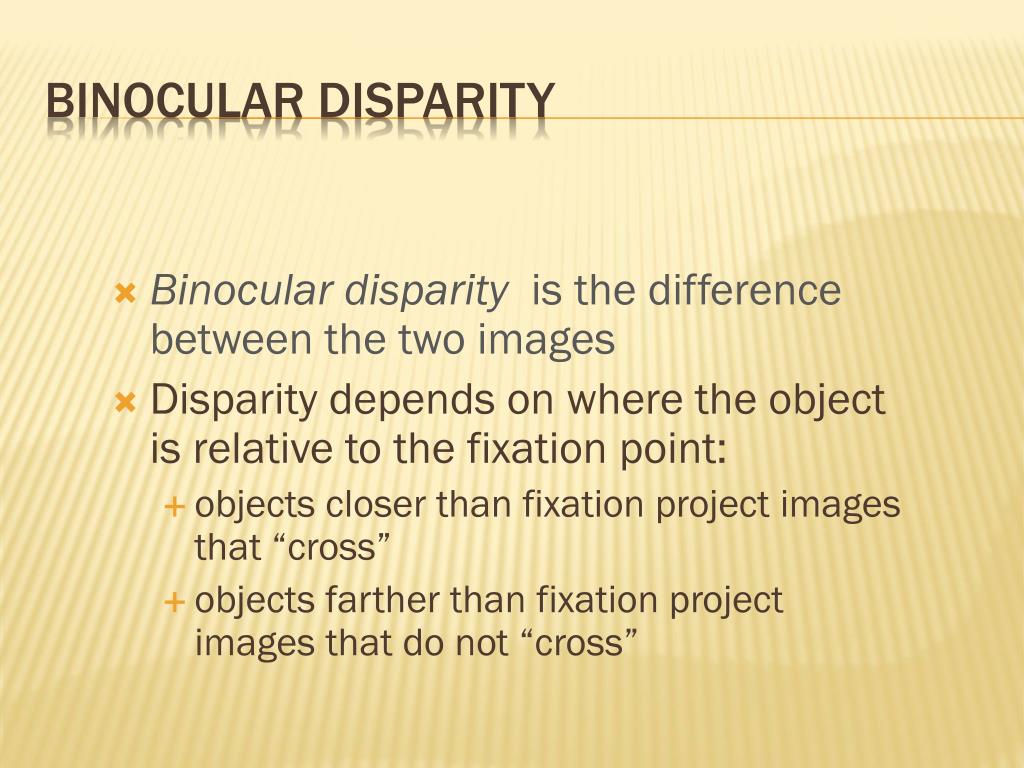 BINOCULAR DISPARITY

Binocular disparity is the difference between the two images

Disparity depends on where the object is relative to the fixation point:

objects closer than fixation project images that “cross”

objects farther than fixation project images that do not “cross”